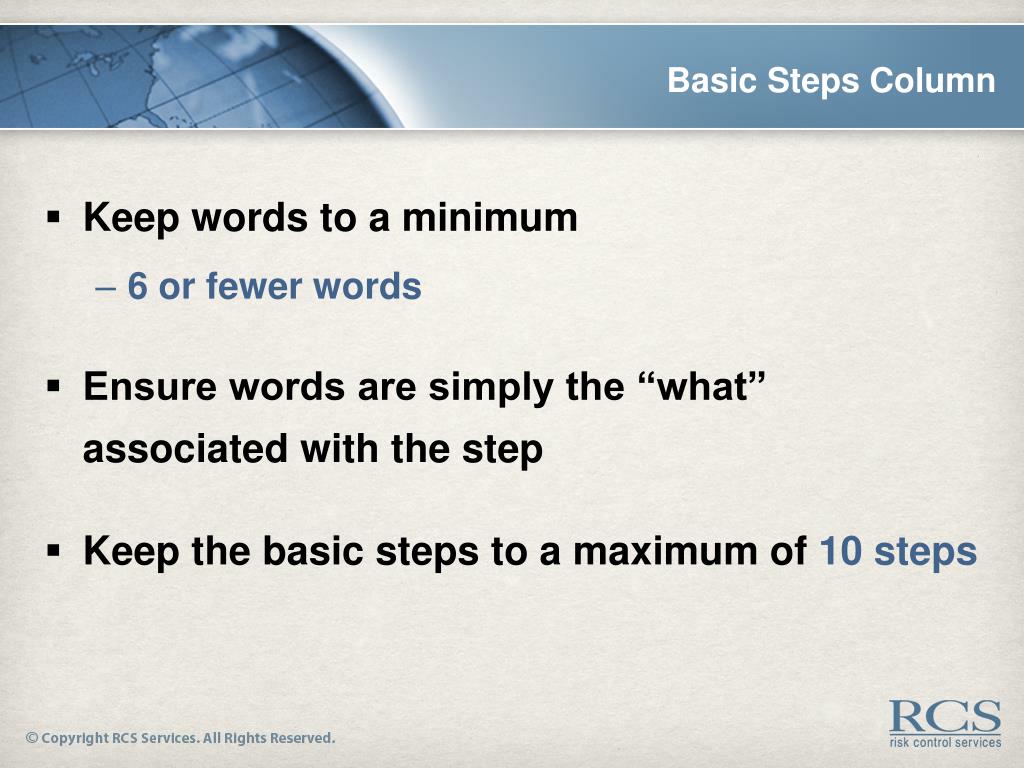 Basic Steps Column

▪ Keep words to a minimum

– 6 or fewer words

▪ Ensure words are simply the “what” associated with the step

▪ Keep the basic steps to a maximum of 10 steps

© Copyright RCS Services. All Rights Reserved.

RCS
risk control services